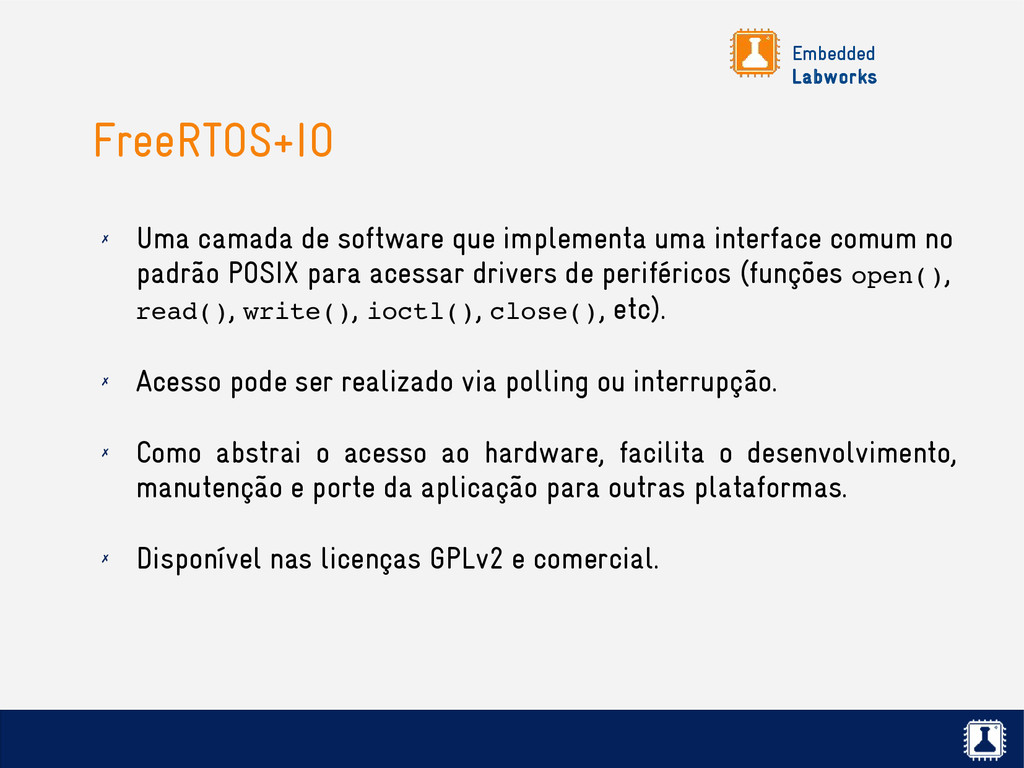 Embedded
Labworks

FreeRTOS+IO

✗ Uma camada de software que implementa uma interface comum no padrão POSIX para acessar drivers de periféricos (funções open(), read(), write(), ioctl(), close(), etc).

✗ Acesso pode ser realizado via polling ou interrupção.

✗ Como abstrai o acesso ao hardware, facilita o desenvolvimento, manutenção e porte da aplicação para outras plataformas.

✗ Disponível nas licenças GPLv2 e comercial.